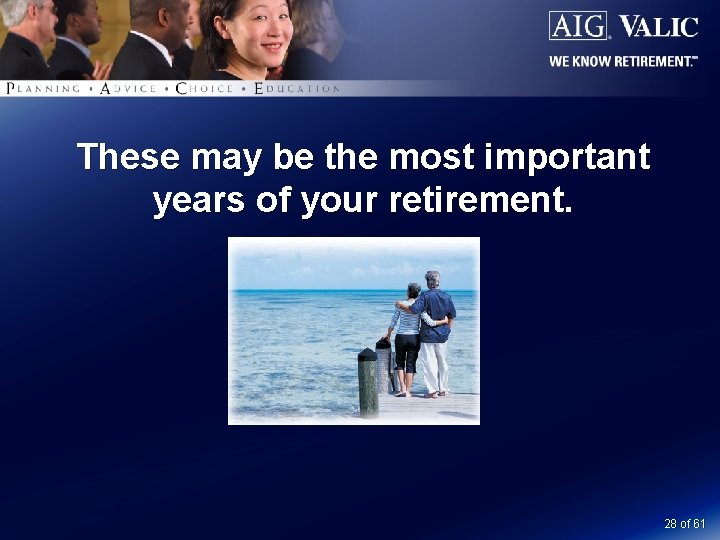 AIG VALIC
WE KNOW RETIREMENT.™

PLANNING • ADVICE • CHOICE • EDUCATION

These may be the most important years of your retirement.

28 of 61